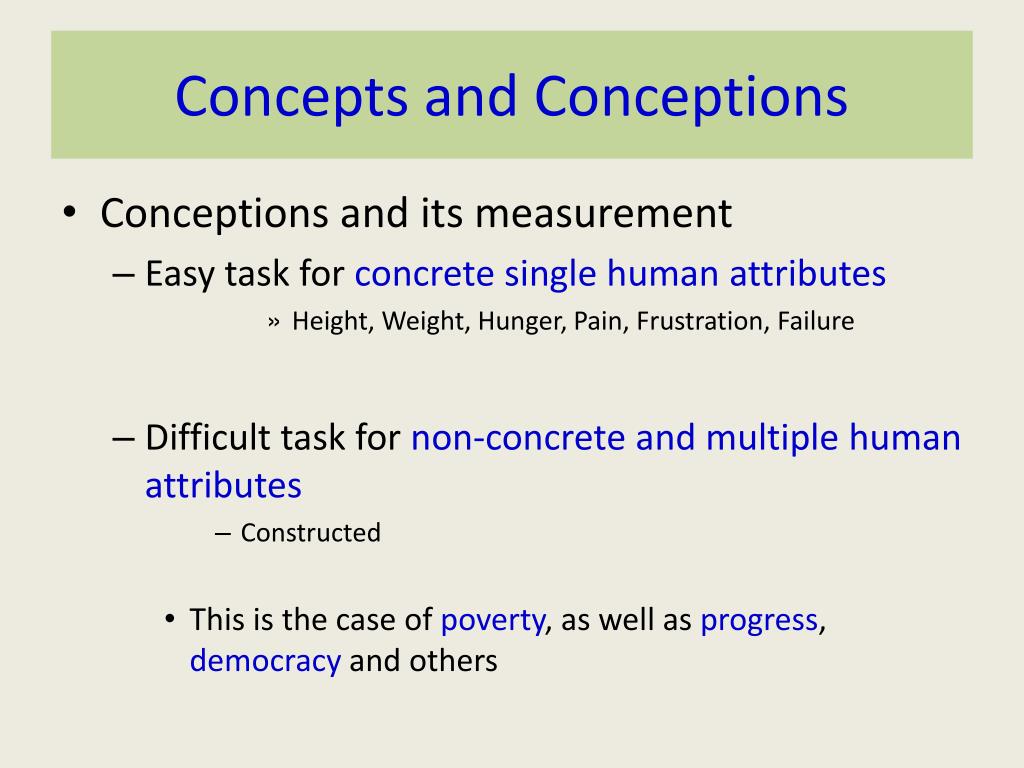 Concepts and Conceptions

• Conceptions and its measurement
– Easy task for concrete single human attributes
» Height, Weight, Hunger, Pain, Frustration, Failure

– Difficult task for non-concrete and multiple human attributes
– Constructed

• This is the case of poverty, as well as progress, democracy and others